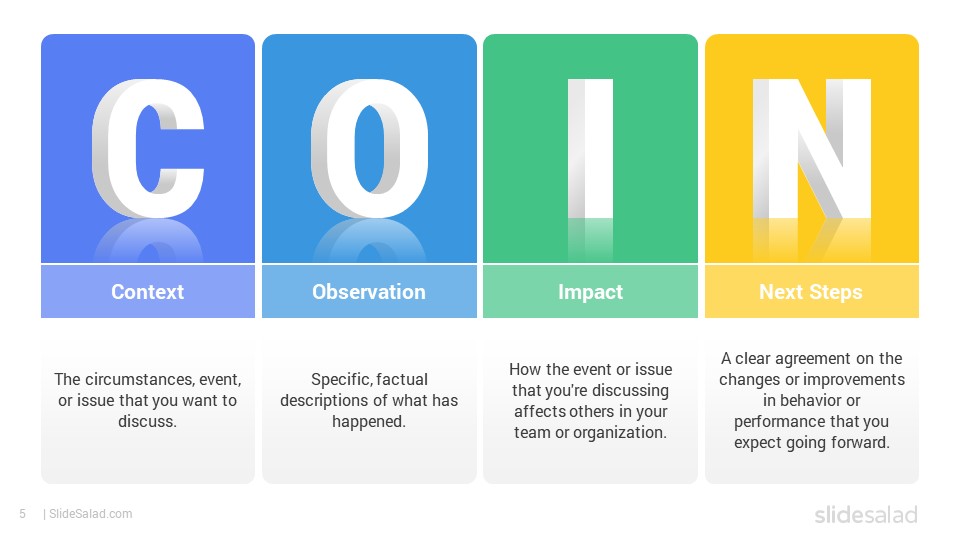 C

Context

The circumstances, event, or issue that you want to discuss.

O

Observation

Specific, factual descriptions of what has happened.

I

Impact

How the event or issue that you're discussing affects others in your team or organization.

N

Next Steps

A clear agreement on the changes or improvements in behavior or performance that you expect going forward.

5 | SlideSalad.com

slidesalad